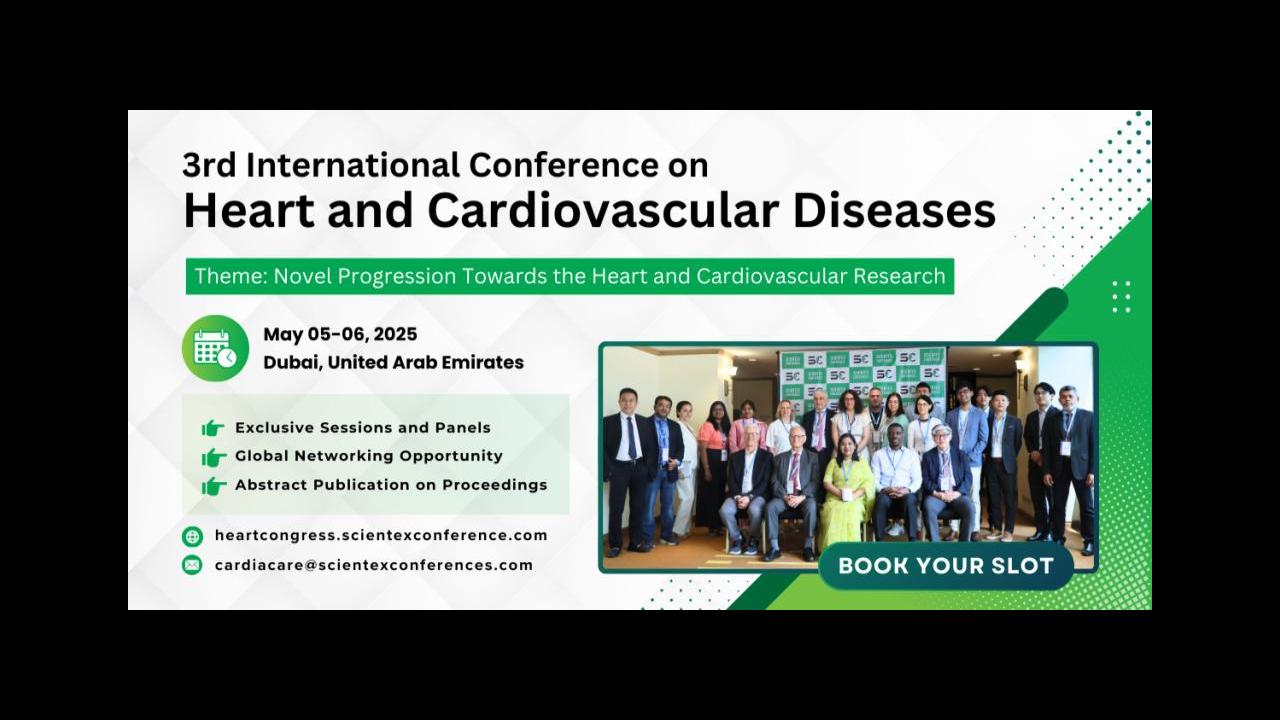 3rd International Conference on
Heart and Cardiovascular Diseases

Theme: Novel Progression Towards the Heart and Cardiovascular Research

May 05-06, 2025
Dubai, United Arab Emirates

Exclusive Sessions and Panels
Global Networking Opportunity
Abstract Publication on Proceedings

heartcongress.scientexconference.com
cardiacare@scientexconferences.com

BOOK YOUR SLOT